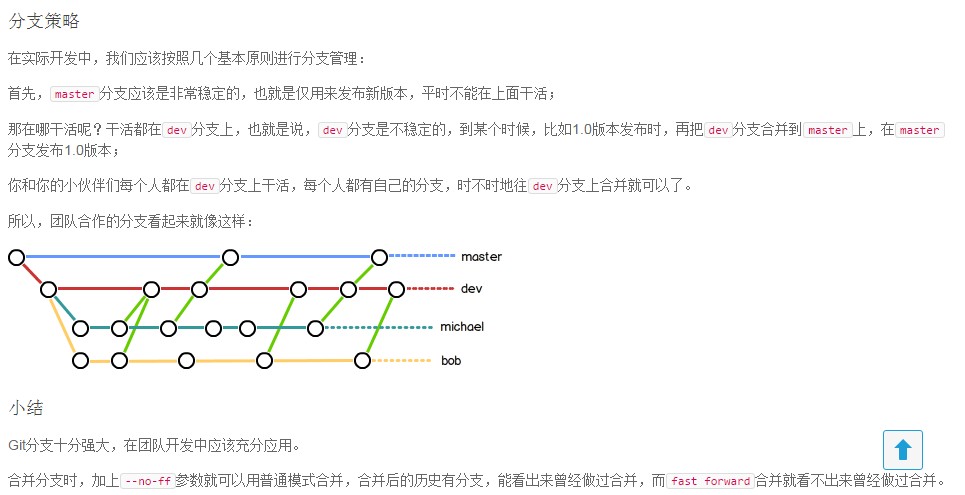 分支策略

在实际开发中，我们应该按照几个基本原则进行分支管理：

首先，master分支应该是非常稳定的，也就是仅用来发布新版本，平时不能在上面干活；

那在哪干活呢？干活都在dev分支上，也就是说，dev分支是不稳定的，到某个时候，比如1.0版本发布时，再把dev分支合并到master上，在master分支发布1.0版本；

你和你的小伙伴们每个人都在dev分支上干活，每个人都有自己的分支，时不时地往dev分支上合并就可以了。

所以，团队合作的分支看起来就像这样：

master
dev
michael
bob

小结

Git分支十分强大，在团队开发中应该充分应用。

合并分支时，加上--no-ff参数就可以用普通模式合并，合并后的历史有分支，能看出来曾经做过合并，而fast forward合并就看不出来曾经做过合并。